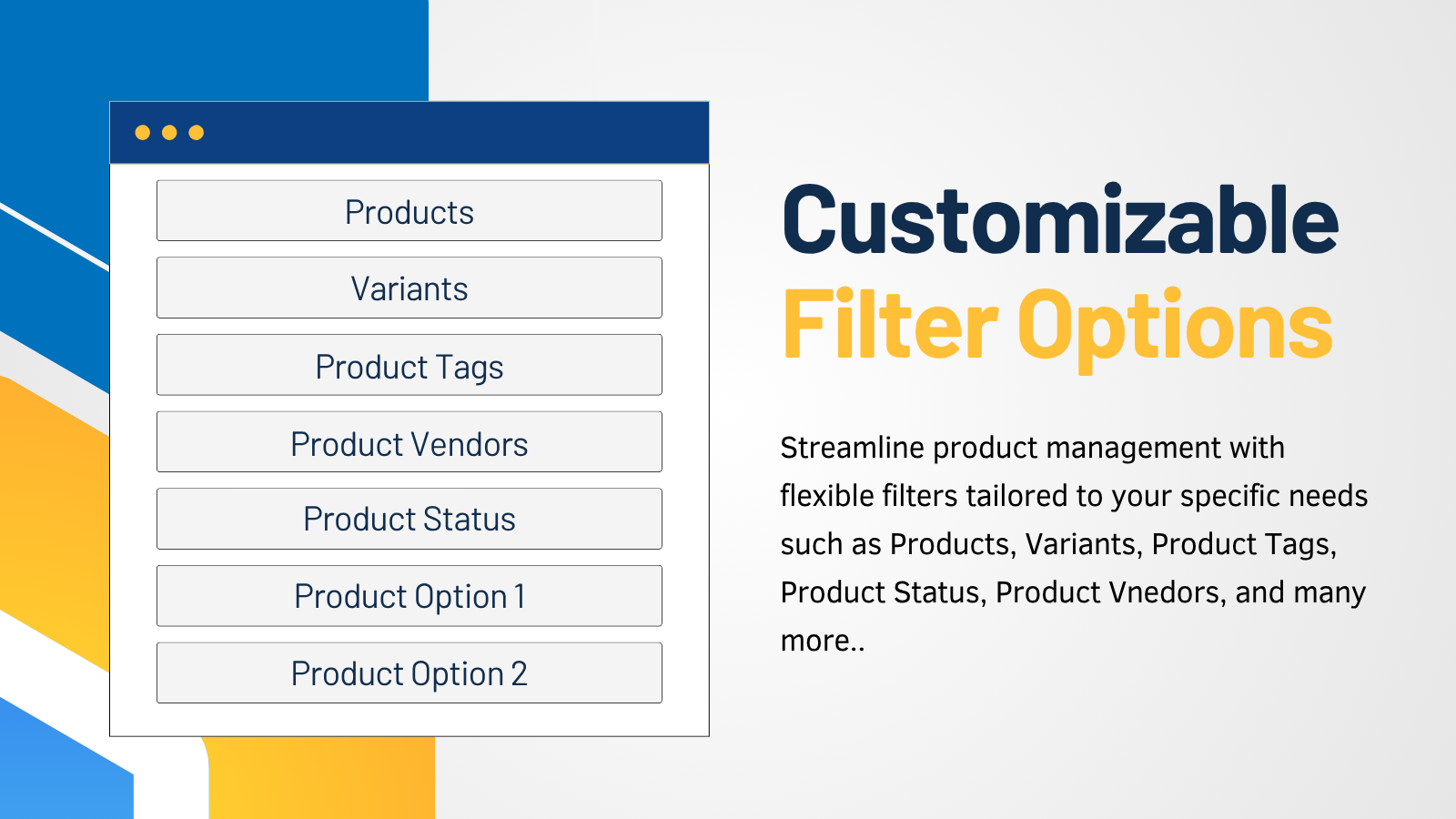 Products

Variants

Product Tags

Product Vendors

Product Status

Product Option 1

Product Option 2

Customizable Filter Options

Streamline product management with flexible filters tailored to your specific needs such as Products, Variants, Product Tags, Product Status, Product Vnedors, and many more..